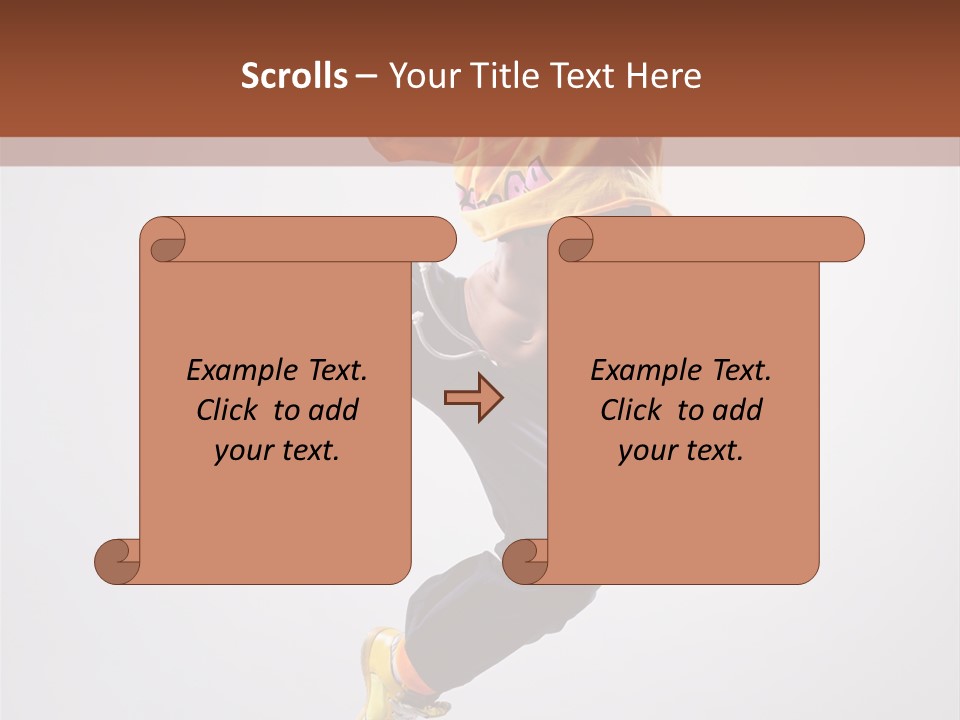 Scrolls – Your Title Text Here

Example Text. Click to add your text.

Example Text. Click to add your text.